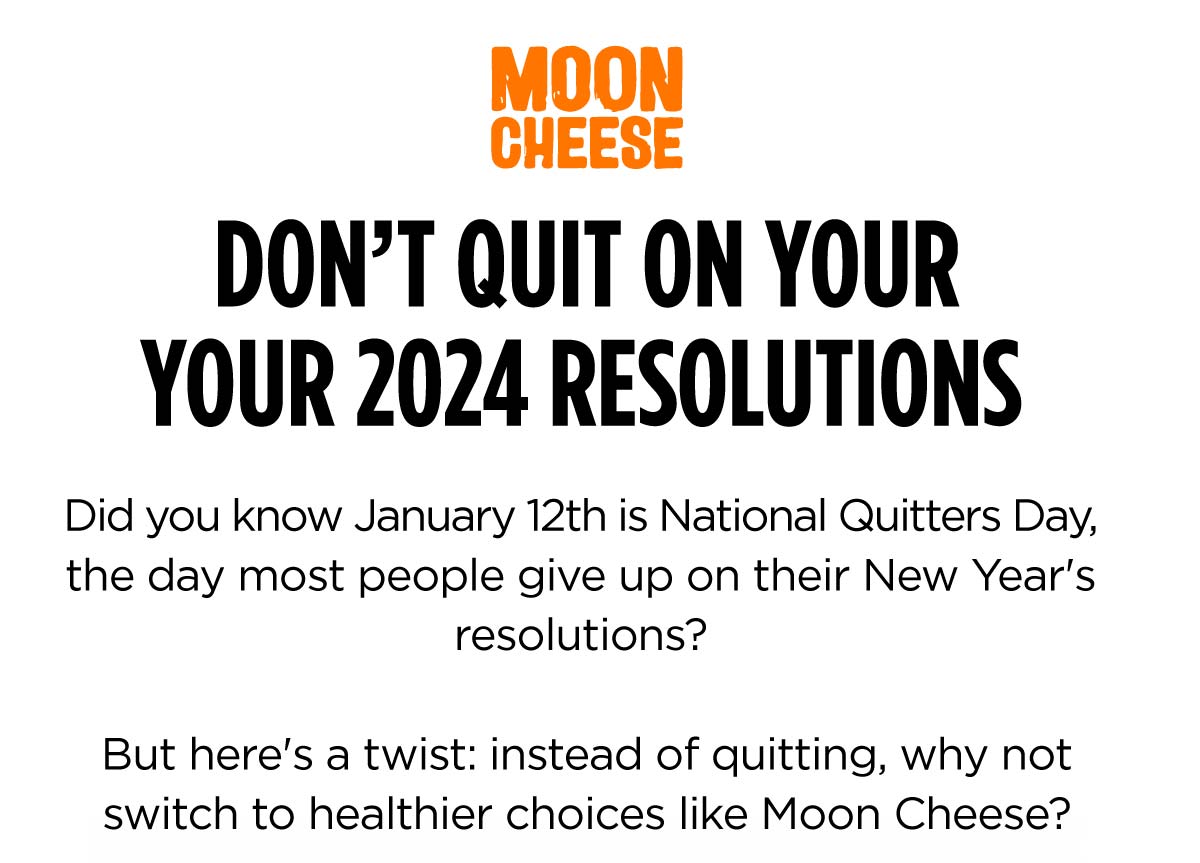 MOON CHEESE

DON'T QUIT ON YOUR YOUR 2024 RESOLUTIONS

Did you know January 12th is National Quitters Day, the day most people give up on their New Year's resolutions?

But here's a twist: instead of quitting, why not switch to healthier choices like Moon Cheese?